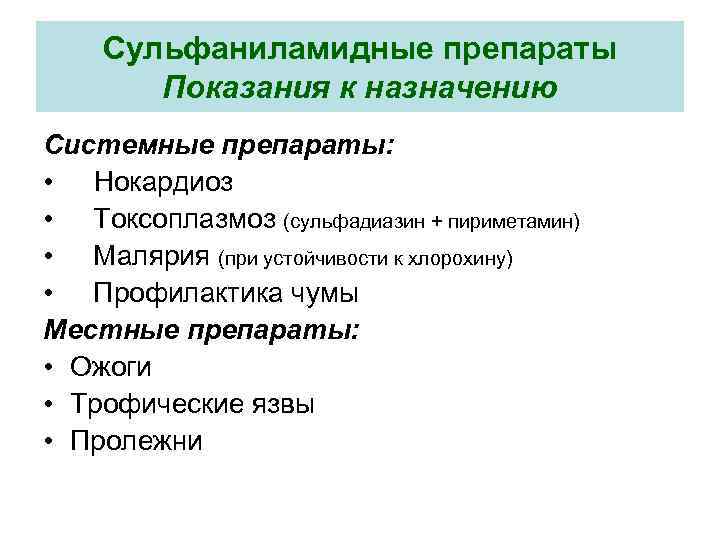 Сульфаниламидные препараты
Показания к назначению

Системные препараты:
• Нокардиоз
• Токсоплазмоз (сульфадиазин + пириметамин)
• Малярия (при устойчивости к хлорохину)
• Профилактика чумы

Местные препараты:
• Ожоги
• Трофические язвы
• Пролежни